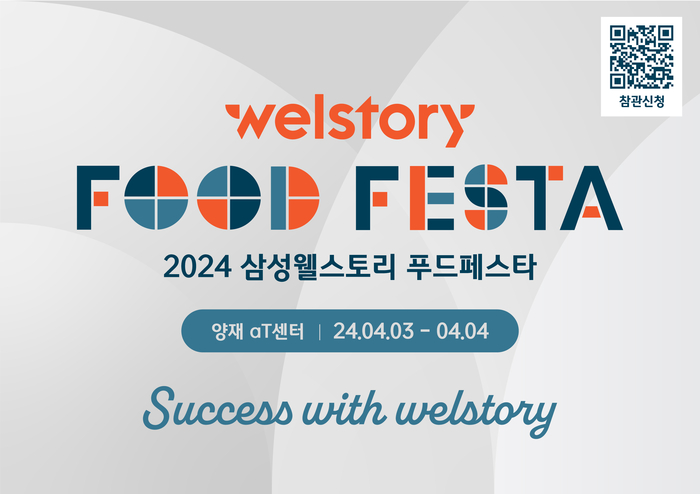 참관신청

welstory

FOOD FESTA

2024 삼성웰스토리 푸드페스타

양재 aT센터 | 24.04.03 - 04.04

Success with welstory